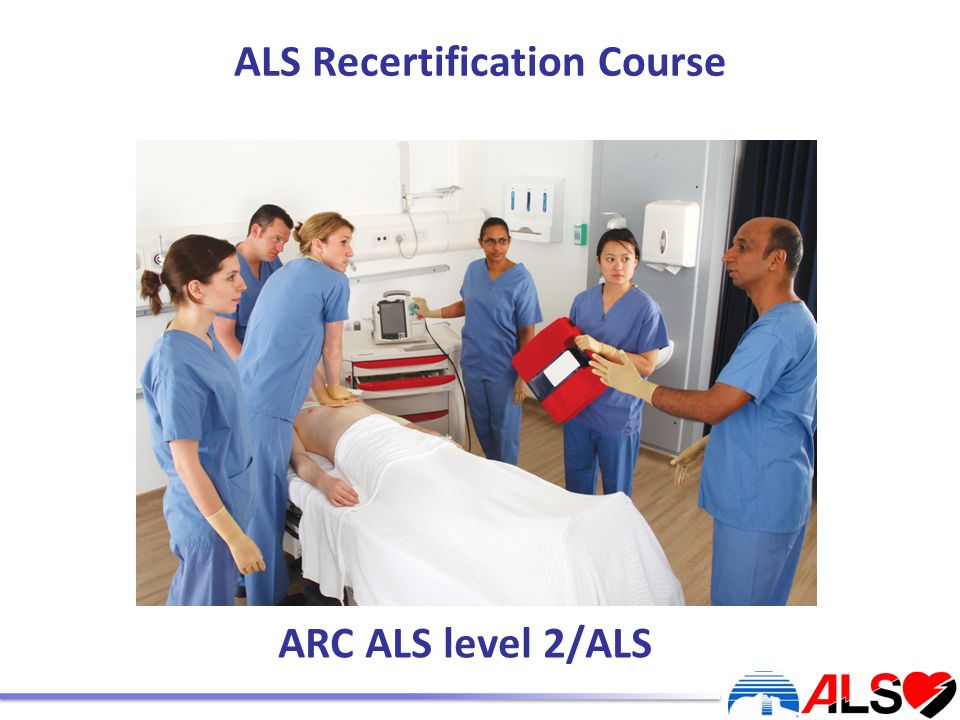 ALS Recertification Course

ARC ALS level 2/ALS

ALS